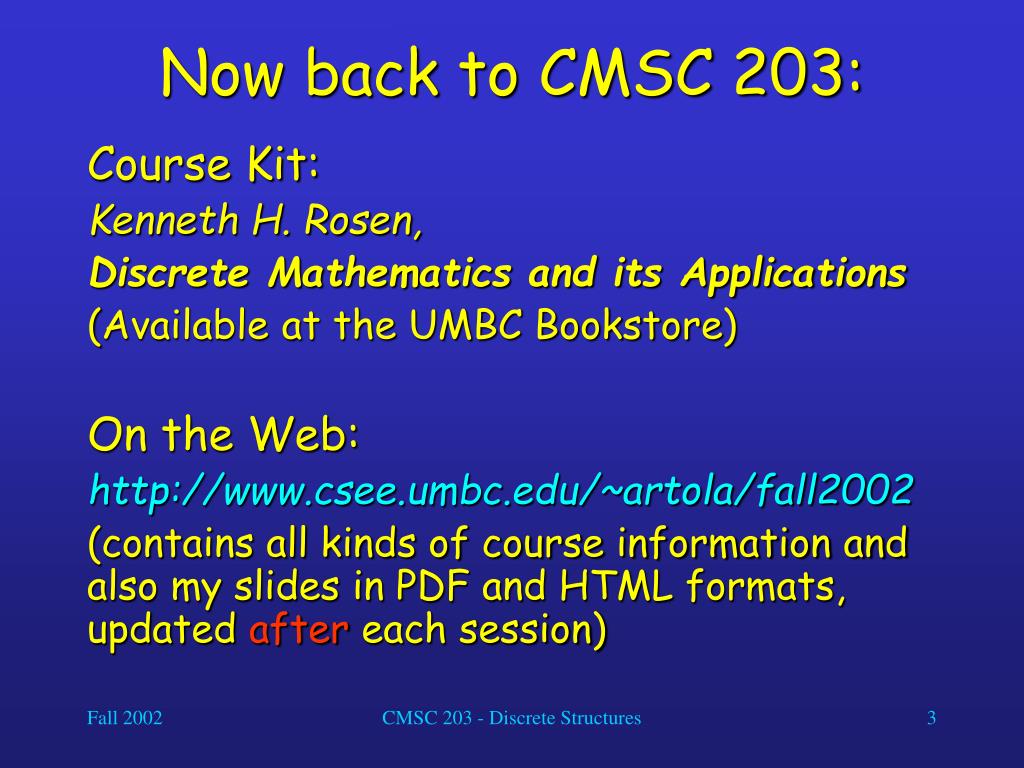 Now back to CMSC 203:

Course Kit:
Kenneth H. Rosen,
Discrete Mathematics and its Applications
(Available at the UMBC Bookstore)

On the Web:
http://www.csee.umbc.edu/~artola/fall2002
(contains all kinds of course information and also my slides in PDF and HTML formats, updated after each session)

Fall 2002
CMSC 203 - Discrete Structures
3